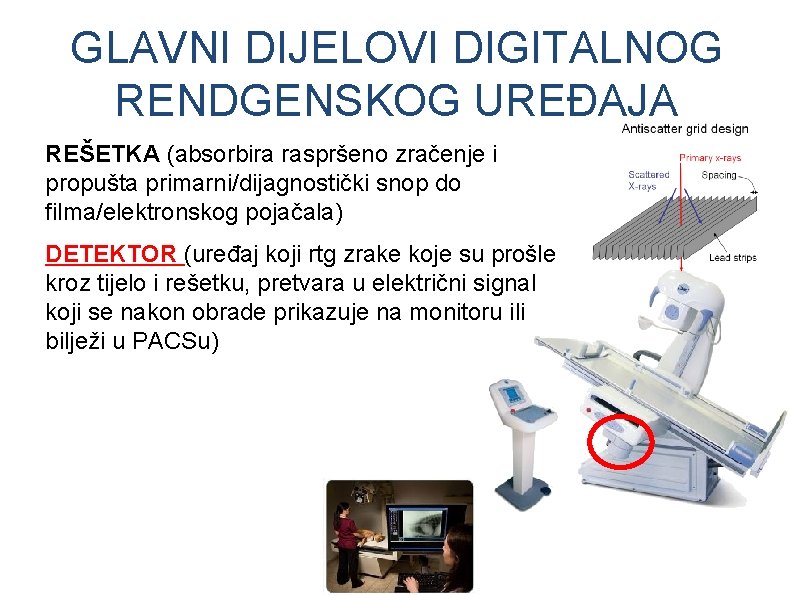 GLAVNI DIJELOVI DIGITALNOG RENDGENSKOG UREĐAJA

REŠETKA (absorbira raspršeno zračenje i propušta primarni/dijagnostički snop do filma/elektronskog pojačala)

DETEKTOR (uređaj koji rtg zrake koje su prošle kroz tijelo i rešetku, pretvara u električni signal koji se nakon obrade prikazuje na monitoru ili bilježi u PACSu)

Antiscatter grid design

Primary x-rays

Scattered X-rays

Spacing

Lead strips